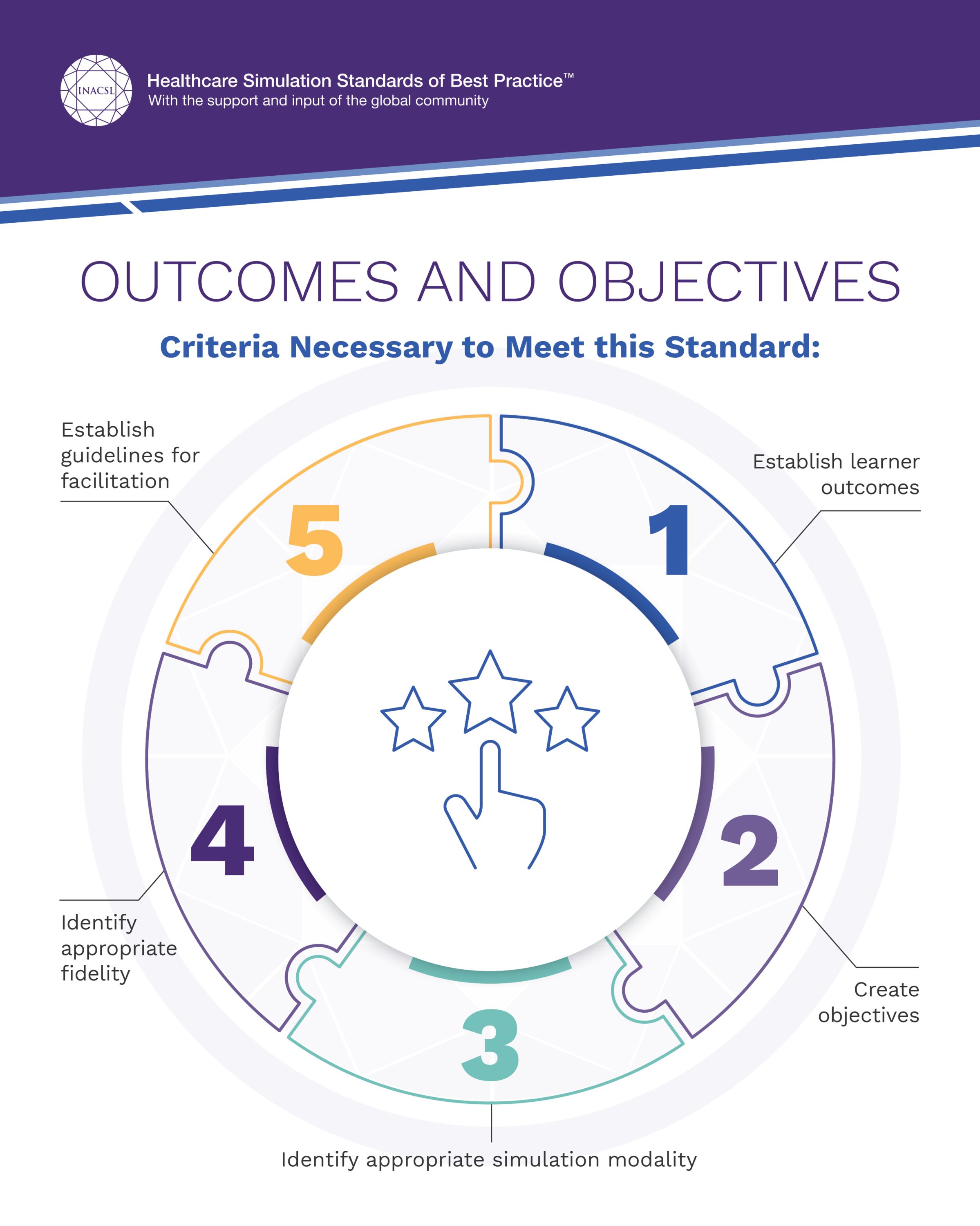 INACSL

Healthcare Simulation Standards of Best Practice™
With the support and input of the global community

OUTCOMES AND OBJECTIVES

Criteria Necessary to Meet this Standard:

1
Establish learner outcomes

2
Create objectives

3
Identify appropriate simulation modality

4
Identify appropriate fidelity

5
Establish guidelines for facilitation